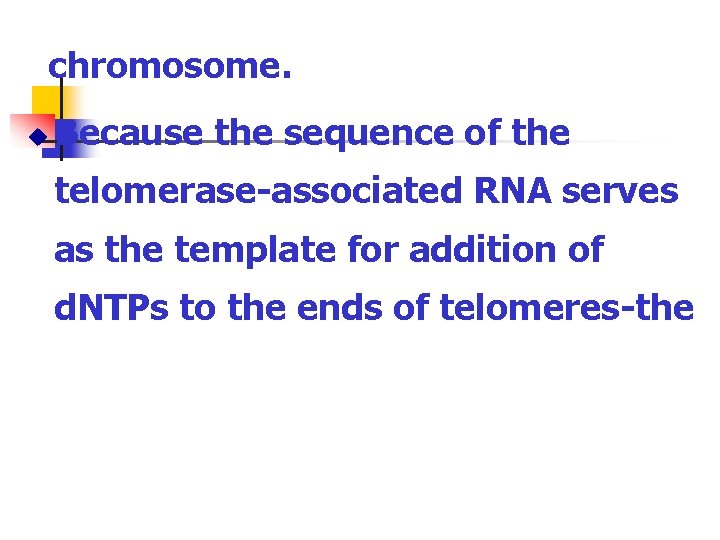 chromosome.

Because the sequence of the telomerase-associated RNA serves as the template for addition of dNTPs to the ends of telomeres-the